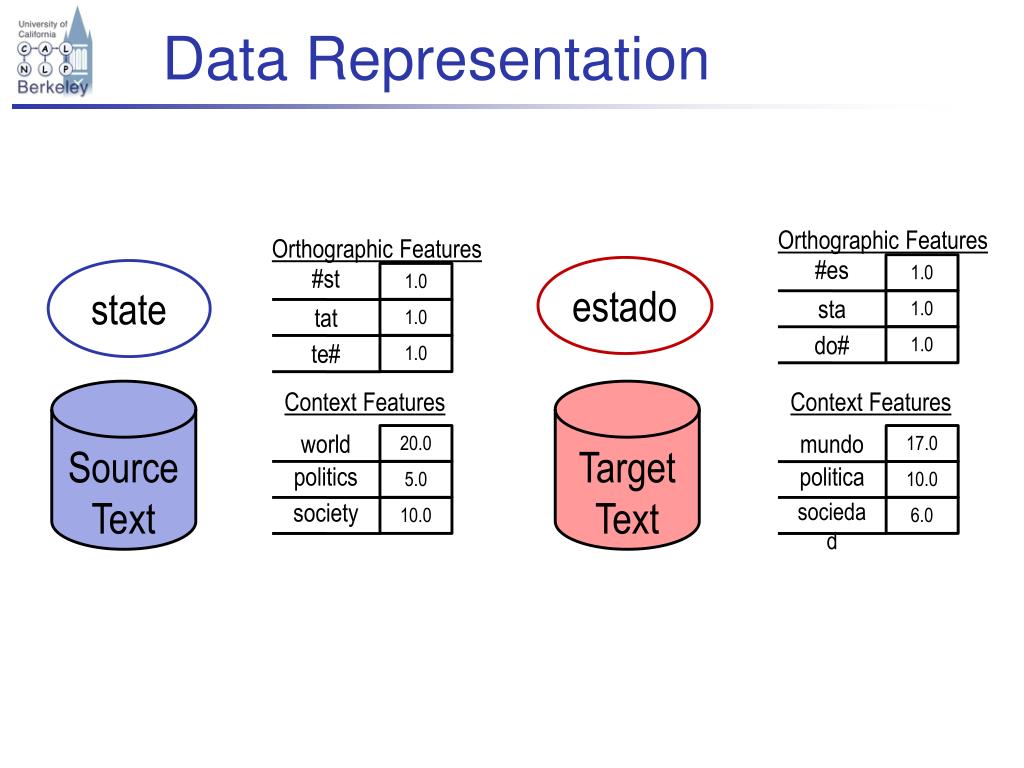 University of California
C A L
N L P
Berkeley

Data Representation

state

Source Text

Orthographic Features

| #st | 1.0 |
|---|---|
| tat | 1.0 |
| te# | 1.0 |

Context Features

| world | 20.0 |
|---|---|
| politics | 5.0 |
| society | 10.0 |

estado

Target Text

Orthographic Features

| #es | 1.0 |
|---|---|
| sta | 1.0 |
| do# | 1.0 |

Context Features

| mundo | 17.0 |
|---|---|
| politica | 10.0 |
| sociedad | 6.0 |